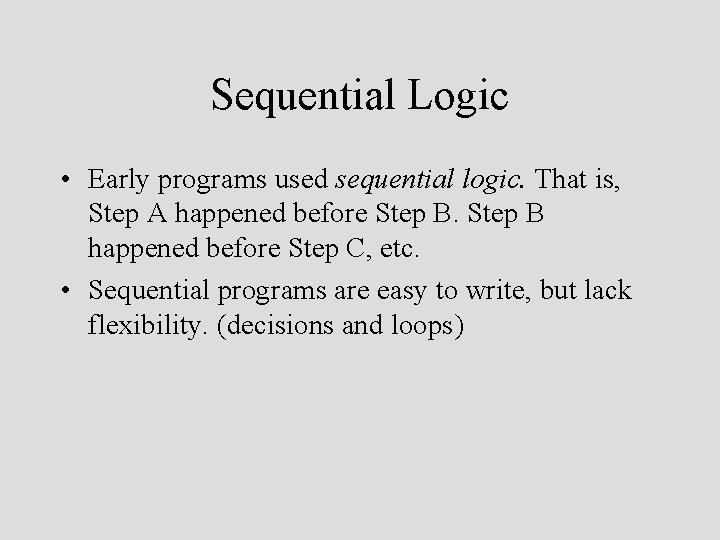 Sequential Logic

• Early programs used sequential logic. That is, Step A happened before Step B. Step B happened before Step C, etc.

• Sequential programs are easy to write, but lack flexibility. (decisions and loops)